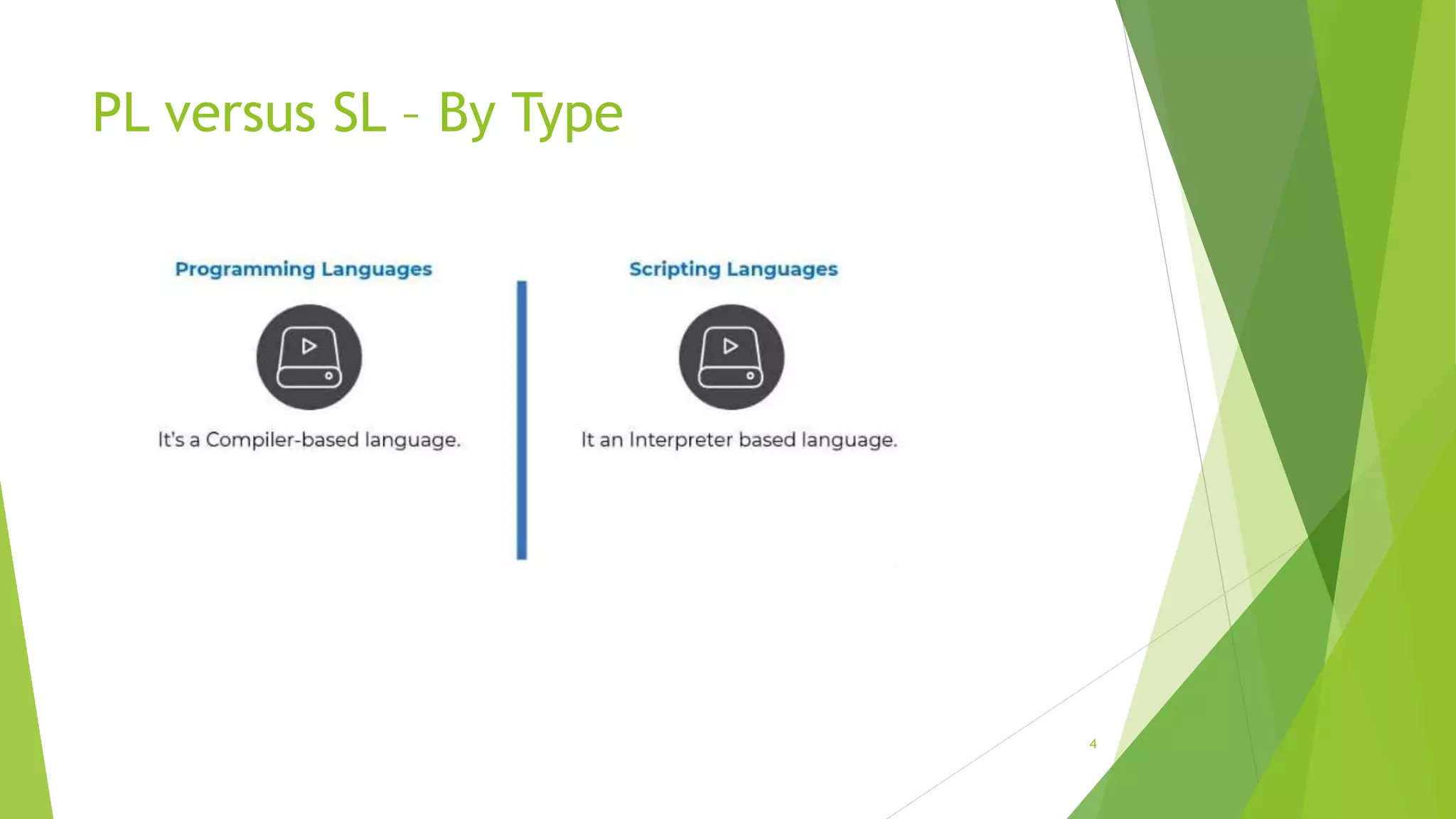 PL versus SL – By Type

Programming Languages

It's a Compiler-based language.

Scripting Languages

It an Interpreter based language.

4